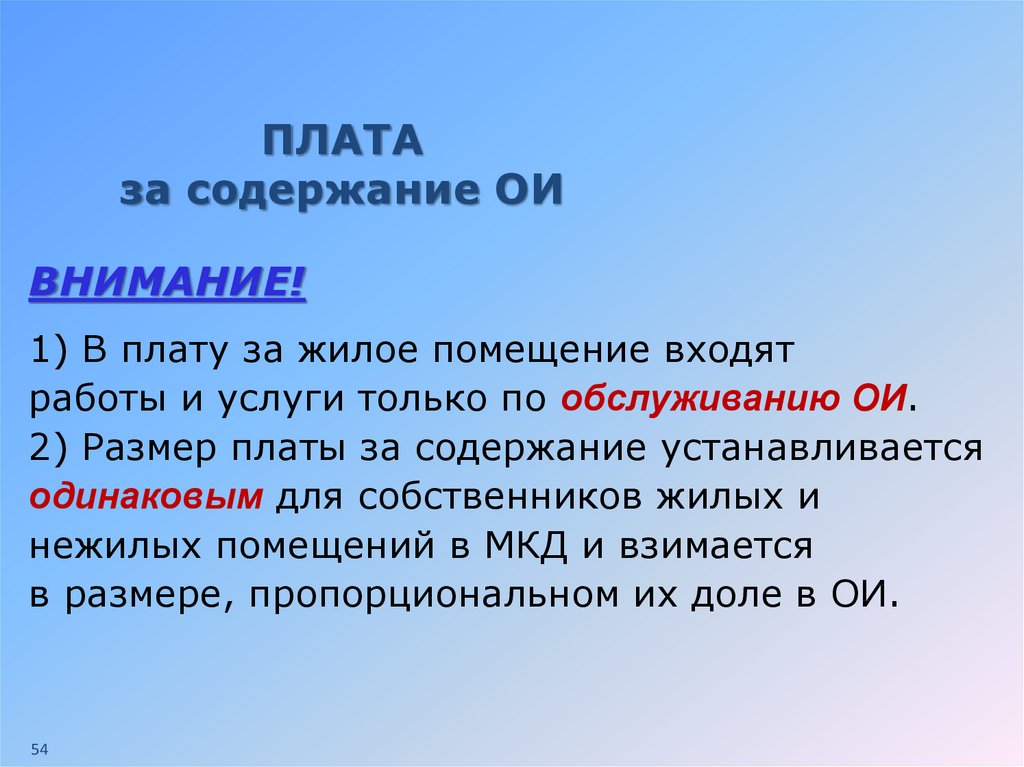 ПЛАТА
за содержание ОИ

ВНИМАНИЕ!

1) В плату за жилое помещение входят работы и услуги только по обслуживанию ОИ.
2) Размер платы за содержание устанавливается одинаковым для собственников жилых и нежилых помещений в МКД и взимается в размере, пропорциональном их доле в ОИ.

54